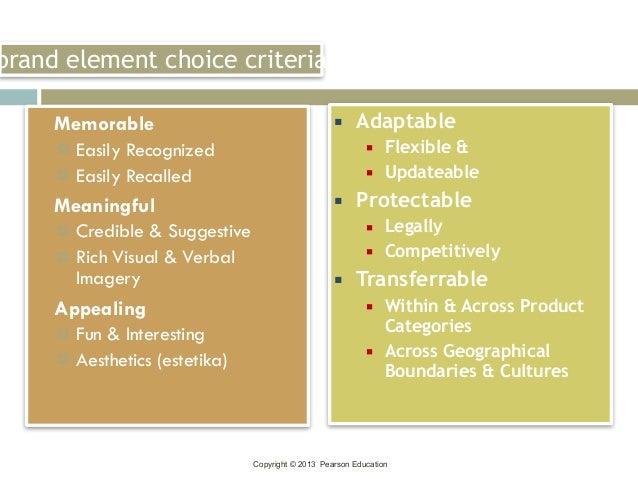 brand element choice criteria

Memorable
Easily Recognized
Easily Recalled
Meaningful
Credible & Suggestive
Rich Visual & Verbal Imagery
Appealing
Fun & Interesting
Aesthetics (estetika)

Adaptable
Flexible &
Updateable
Protectable
Legally
Competitively
Transferrable
Within & Across Product Categories
Across Geographical Boundaries & Cultures

Copyright © 2013 Pearson Education